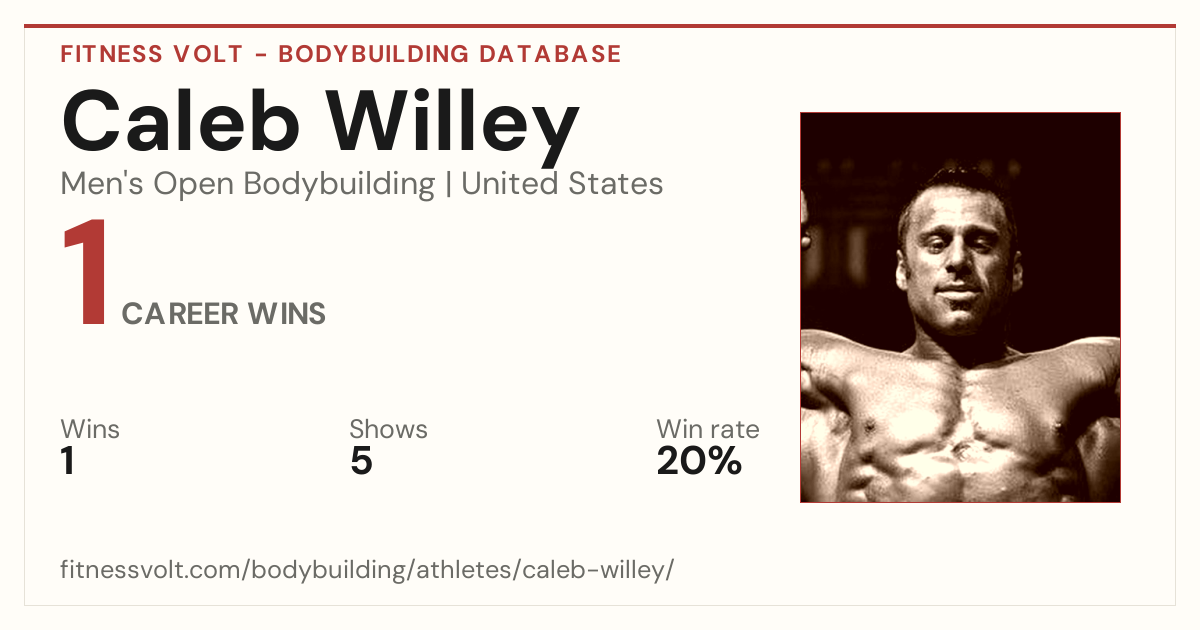 FITNESS VOLT - BODYBUILDING DATABASE

Caleb Willey

Men's Open Bodybuilding | United States

1 CAREER WINS

Wins
1

Shows
5

Win rate
20%

fitnessvolt.com/bodybuilding/athletes/caleb-willey/